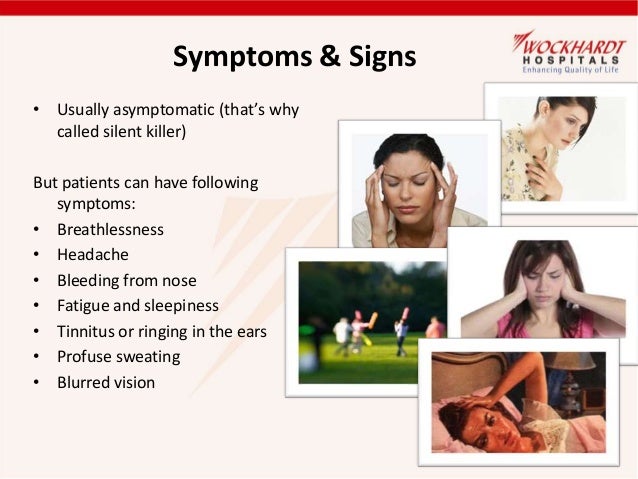 Symptoms & Signs

WOCKHARDT HOSPITALS
Enhancing Quality of Life

• Usually asymptomatic (that's why called silent killer)

But patients can have following symptoms:
• Breathlessness
• Headache
• Bleeding from nose
• Fatigue and sleepiness
• Tinnitus or ringing in the ears
• Profuse sweating
• Blurred vision